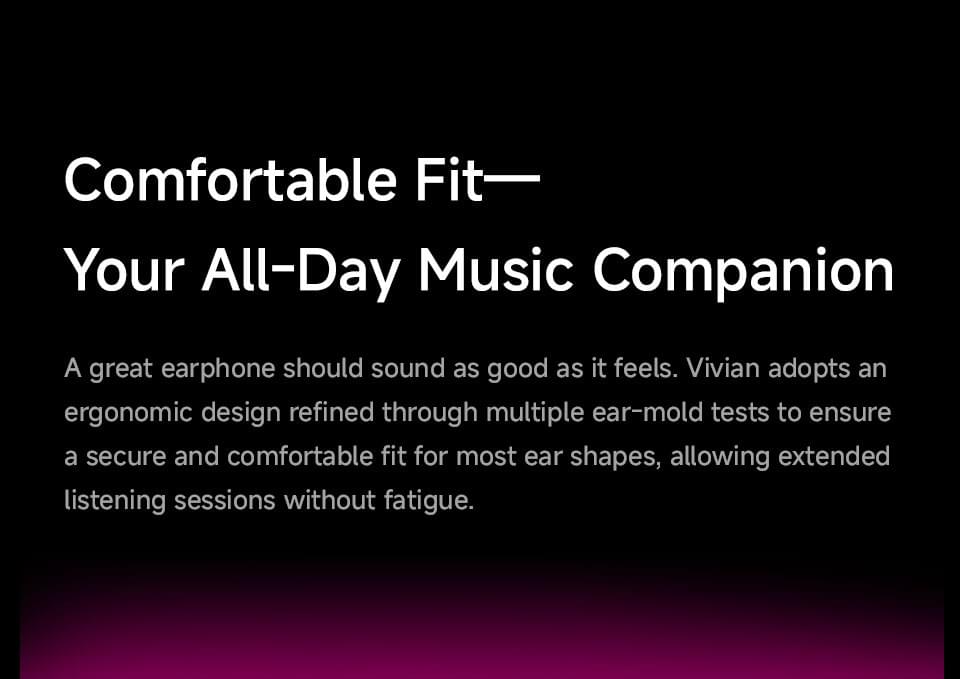 Comfortable Fit—
Your All-Day Music Companion

A great earphone should sound as good as it feels. Vivian adopts an ergonomic design refined through multiple ear-mold tests to ensure a secure and comfortable fit for most ear shapes, allowing extended listening sessions without fatigue.